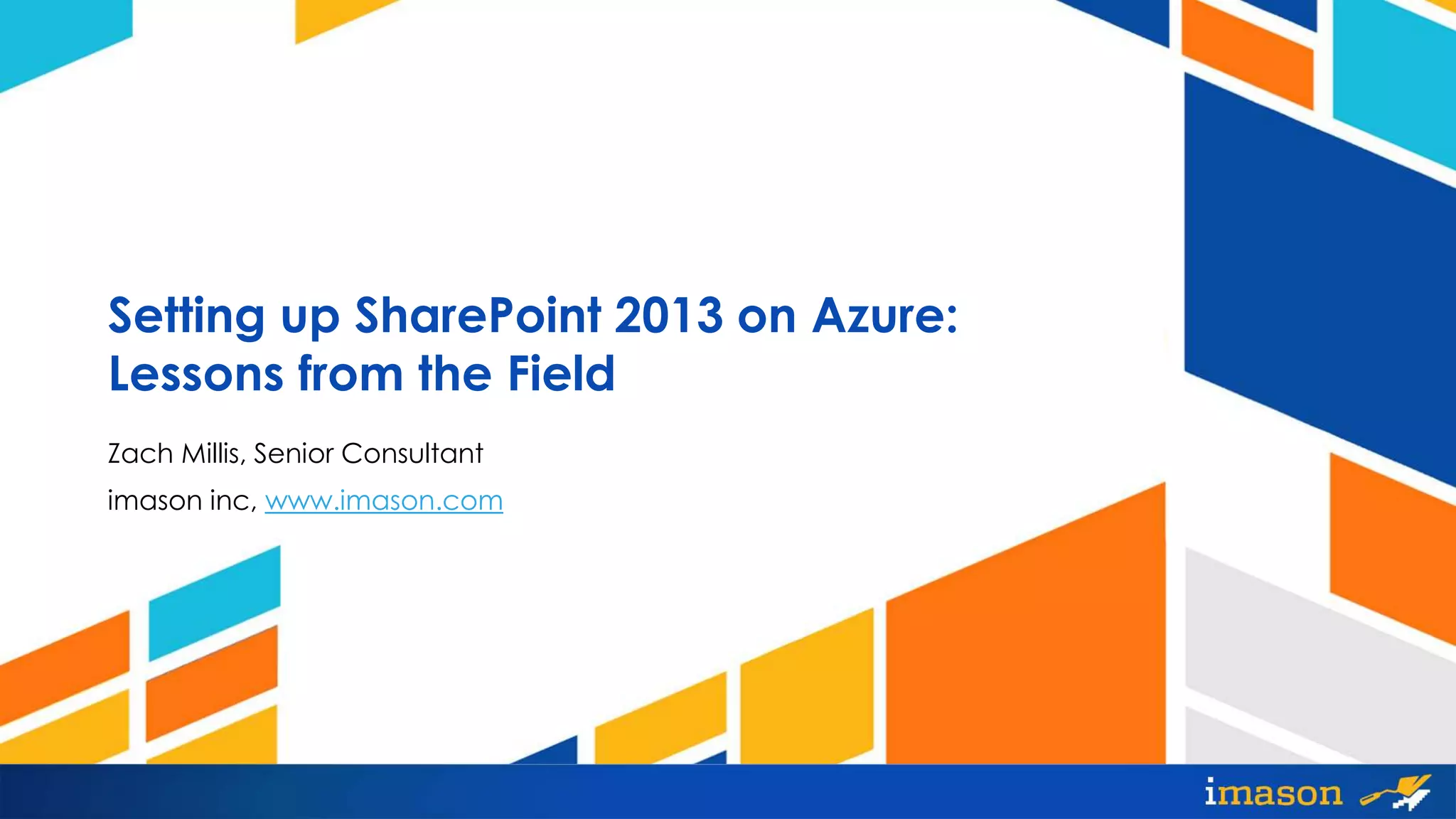 Setting up SharePoint 2013 on Azure: Lessons from the Field

Zach Millis, Senior Consultant

imason inc, www.imason.com

imason